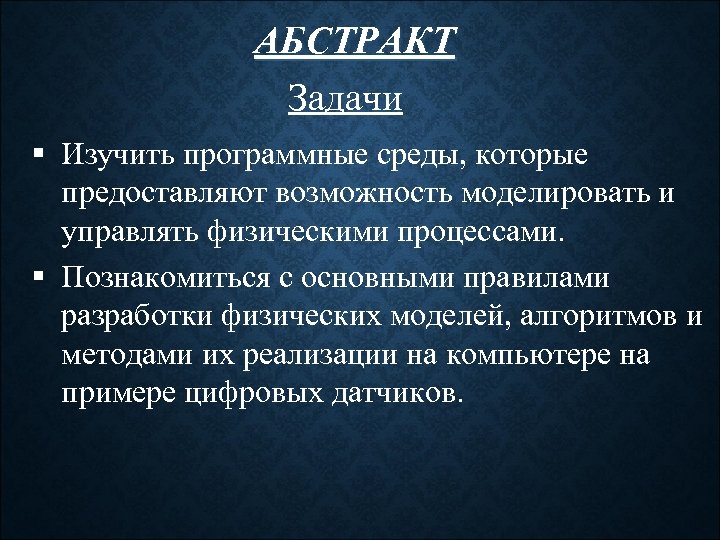 АБСТРАКТ

Задачи

▪ Изучить программные среды, которые предоставляют возможность моделировать и управлять физическими процессами.

▪ Познакомиться с основными правилами разработки физических моделей, алгоритмов и методами их реализации на компьютере на примере цифровых датчиков.